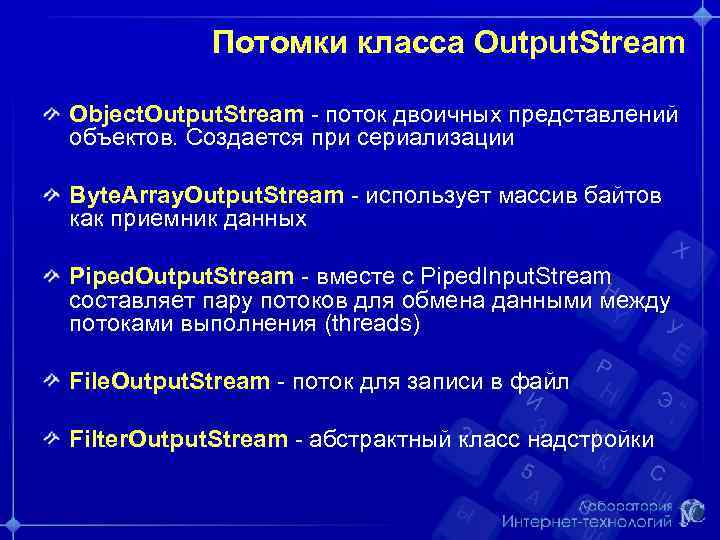 Потомки класса OutputStream

ObjectOutputStream - поток двоичных представлений объектов. Создается при сериализации

ByteArrayOutputStream - использует массив байтов как приемник данных

PipedOutputStream - вместе с PipedInputStream составляет пару потоков для обмена данными между потоками выполнения (threads)

FileOutputStream - поток для записи в файл

FilterOutputStream - абстрактный класс надстройки

Лаборатория
Интернет-технологий